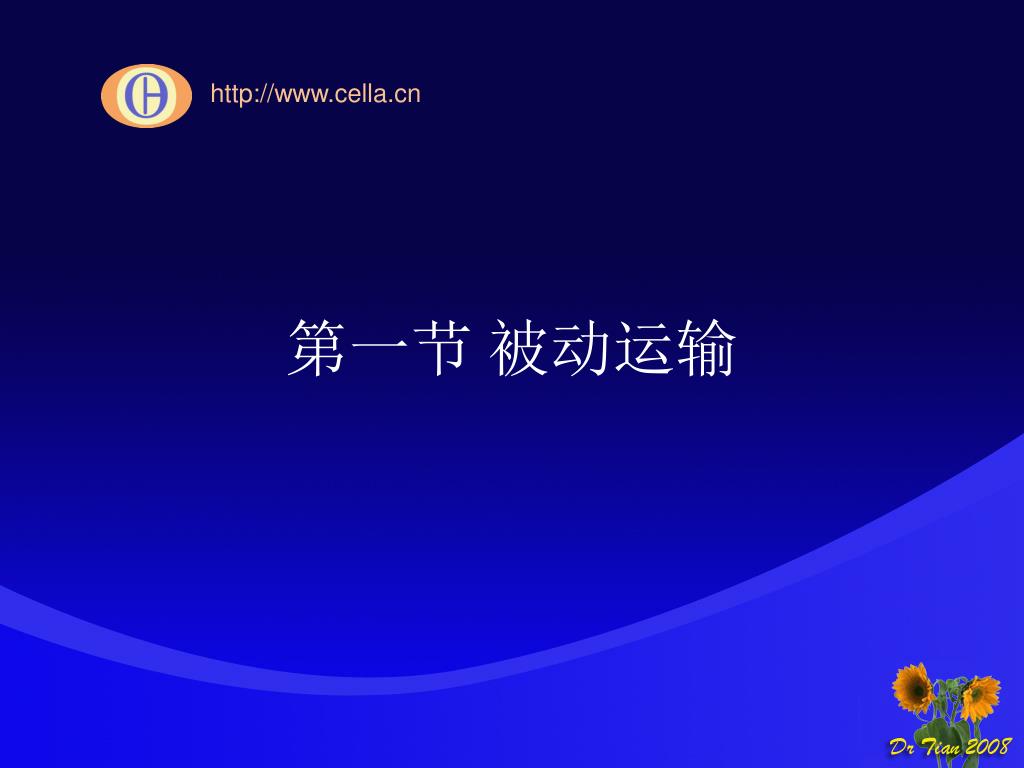 http://www.cella.cn

第一节 被动运输

Dr Tian 2008